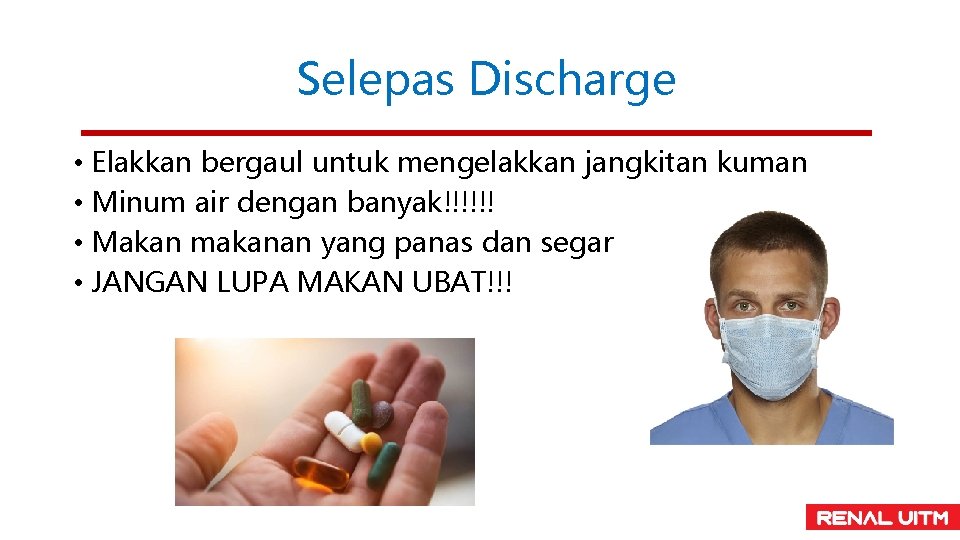 Selepas Discharge

• Elakkan bergaul untuk mengelakkan jangkitan kuman
• Minum air dengan banyak!!!!!!
• Makan makanan yang panas dan segar
• JANGAN LUPA MAKAN UBAT!!!

RENAL UITM